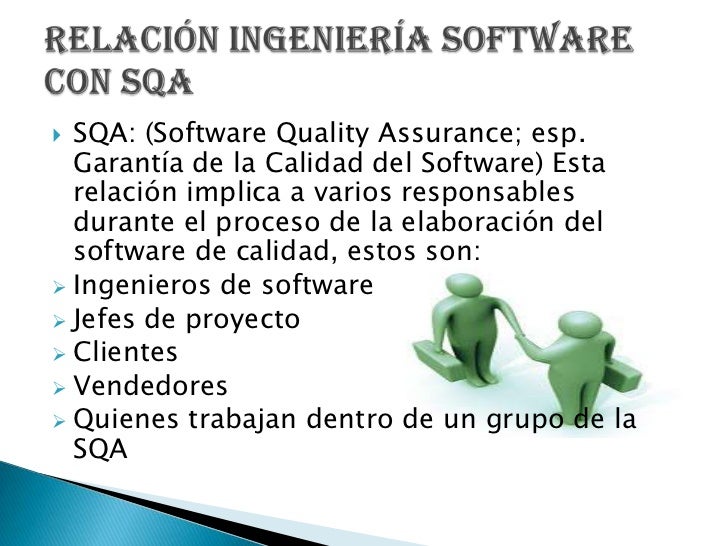 RELACIÓN INGENIERÍA SOFTWARE CON SQA

SQA: (Software Quality Assurance; esp. Garantía de la Calidad del Software) Esta relación implica a varios responsables durante el proceso de la elaboración del software de calidad, estos son:
Ingenieros de software
Jefes de proyecto
Clientes
Vendedores
Quienes trabajan dentro de un grupo de la SQA